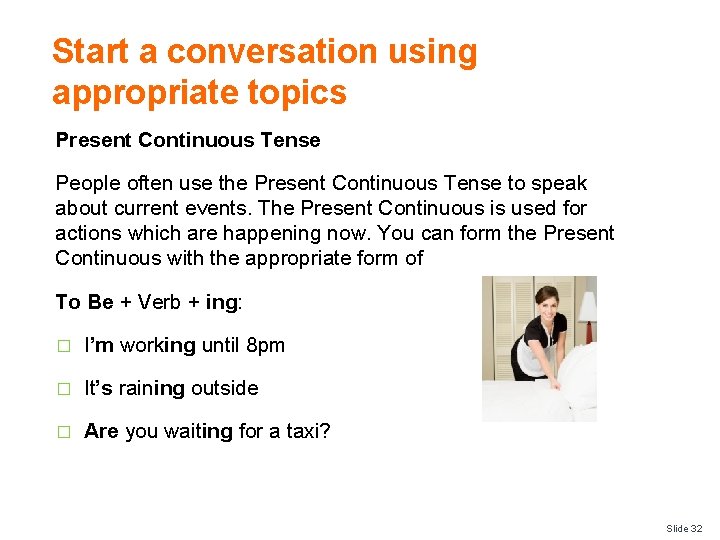 Start a conversation using appropriate topics

Present Continuous Tense

People often use the Present Continuous Tense to speak about current events. The Present Continuous is used for actions which are happening now. You can form the Present Continuous with the appropriate form of

To Be + Verb + ing:

□ I'm working until 8pm

□ It's raining outside

□ Are you waiting for a taxi?

Slide 32